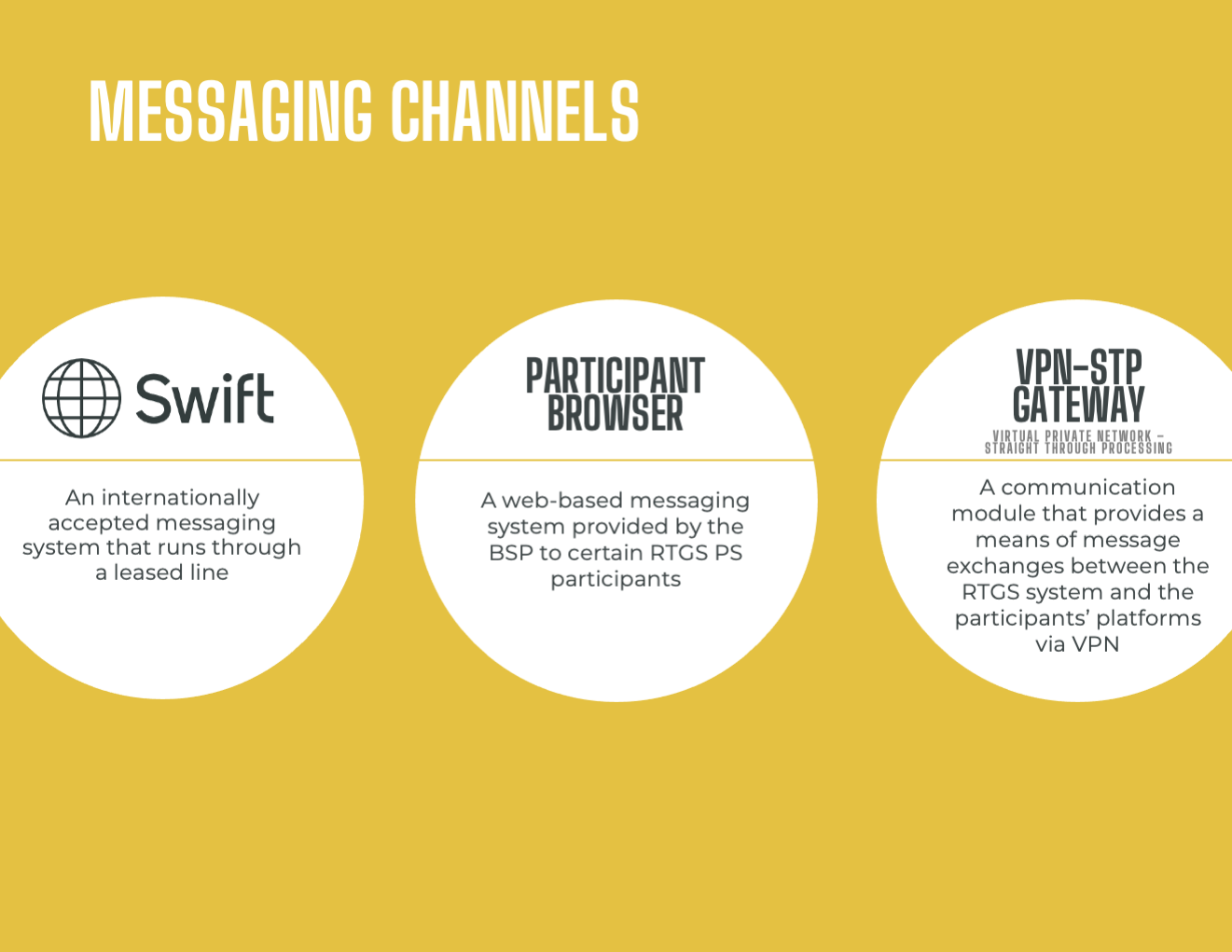 MESSAGING CHANNELS

Swift

An internationally accepted messaging system that runs through a leased line

PARTICIPANT BROWSER

A web-based messaging system provided by the BSP to certain RTGS PS participants

VPN-STP GATEWAY

VIRTUAL PRIVATE NETWORK – STRAIGHT THROUGH PROCESSING

A communication module that provides a means of message exchanges between the RTGS system and the participants' platforms via VPN